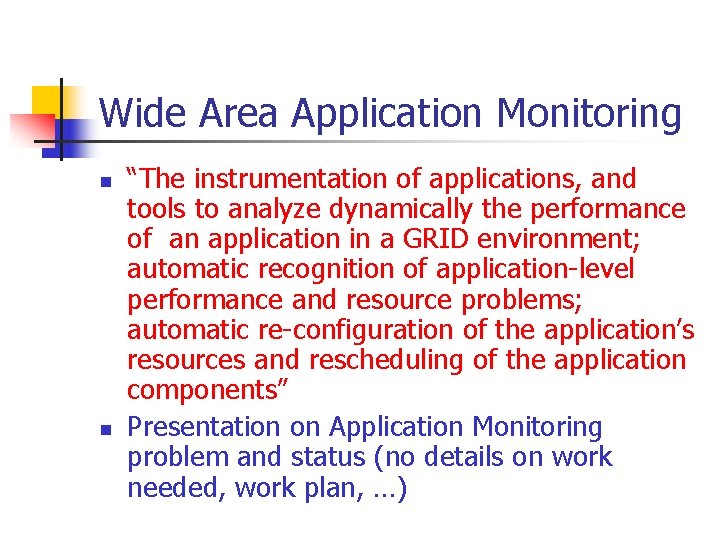 Wide Area Application Monitoring

- “The instrumentation of applications, and tools to analyze dynamically the performance of an application in a GRID environment; automatic recognition of application-level performance and resource problems; automatic re-configuration of the application’s resources and rescheduling of the application components”
- Presentation on Application Monitoring problem and status (no details on work needed, work plan, …)